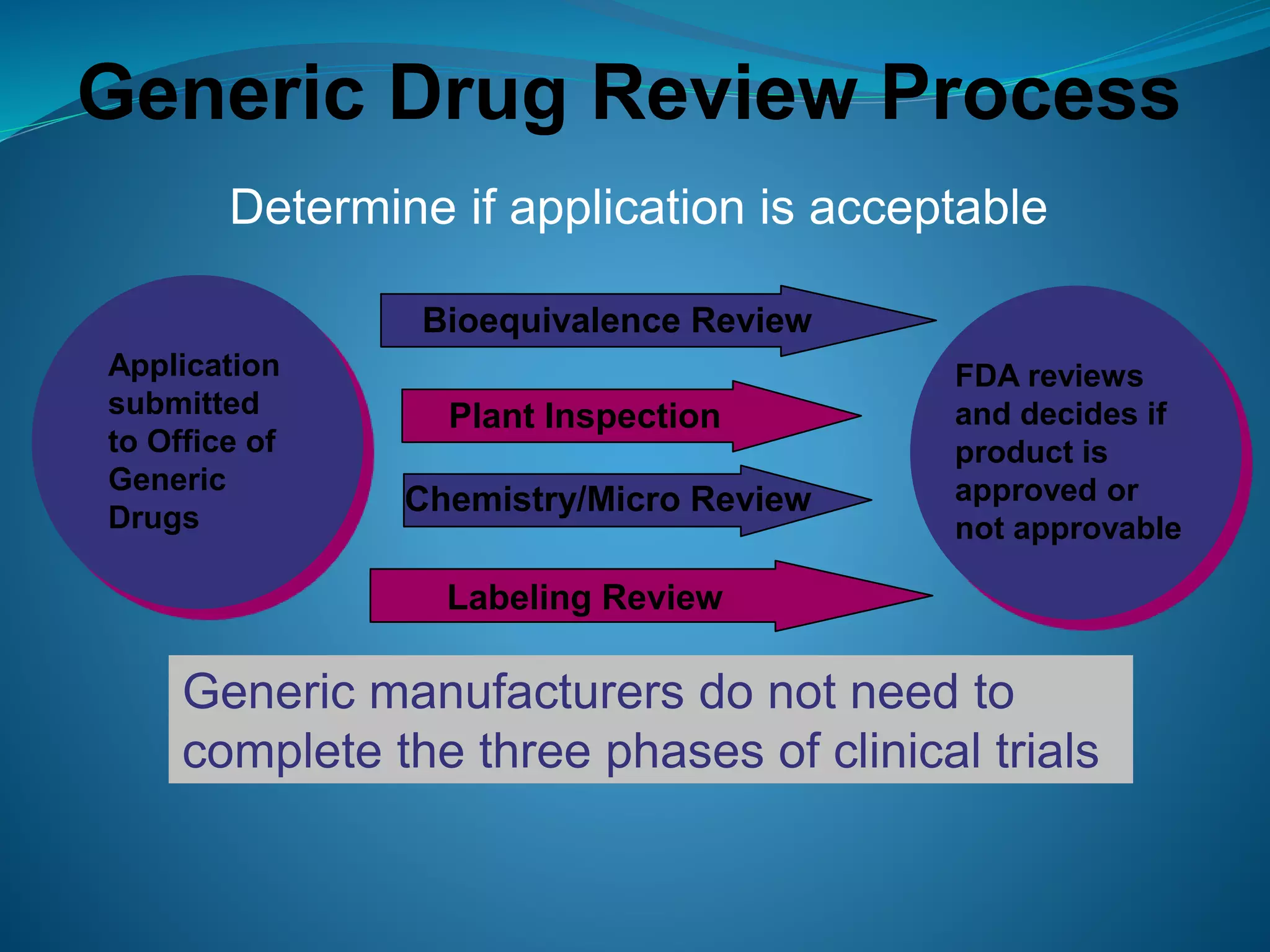 Generic Drug Review Process

Determine if application is acceptable

Application submitted to Office of Generic Drugs

Bioequivalence Review

Plant Inspection

Chemistry/Micro Review

Labeling Review

FDA reviews and decides if product is approved or not approvable

Generic manufacturers do not need to complete the three phases of clinical trials